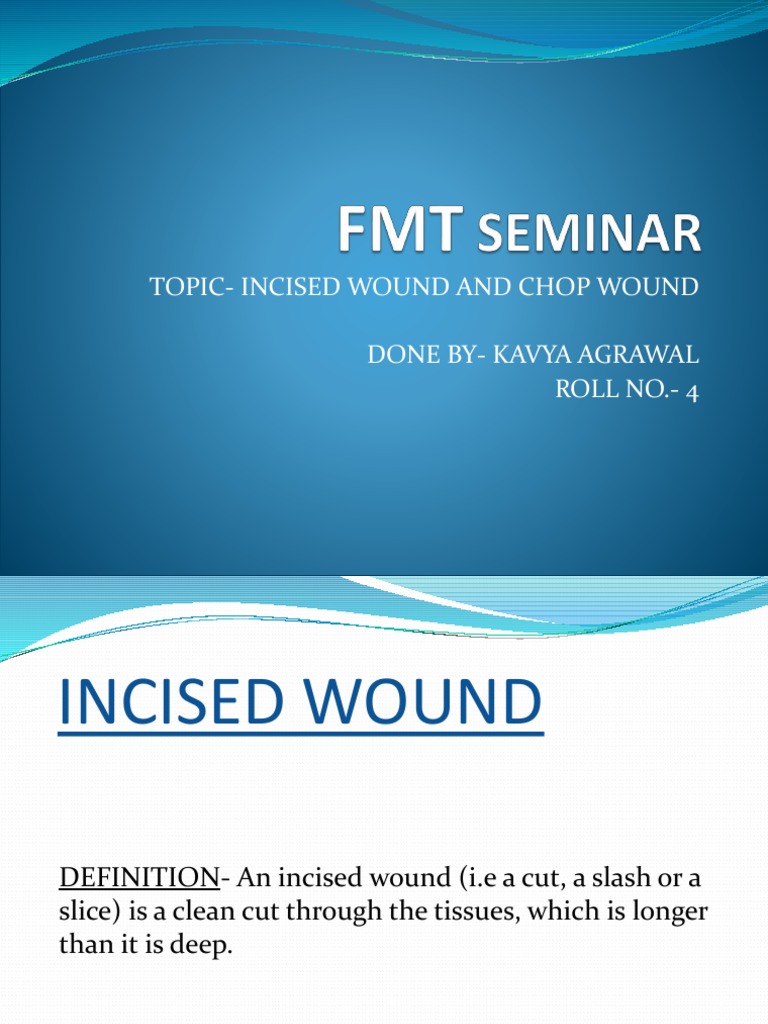 FMT SEMINAR

TOPIC- INCISED WOUND AND CHOP WOUND

DONE BY- KAVYA AGRAWAL
ROLL NO.- 4

INCISED WOUND

DEFINITION- An incised wound (i.e a cut, a slash or a slice) is a clean cut through the tissues, which is longer than it is deep.